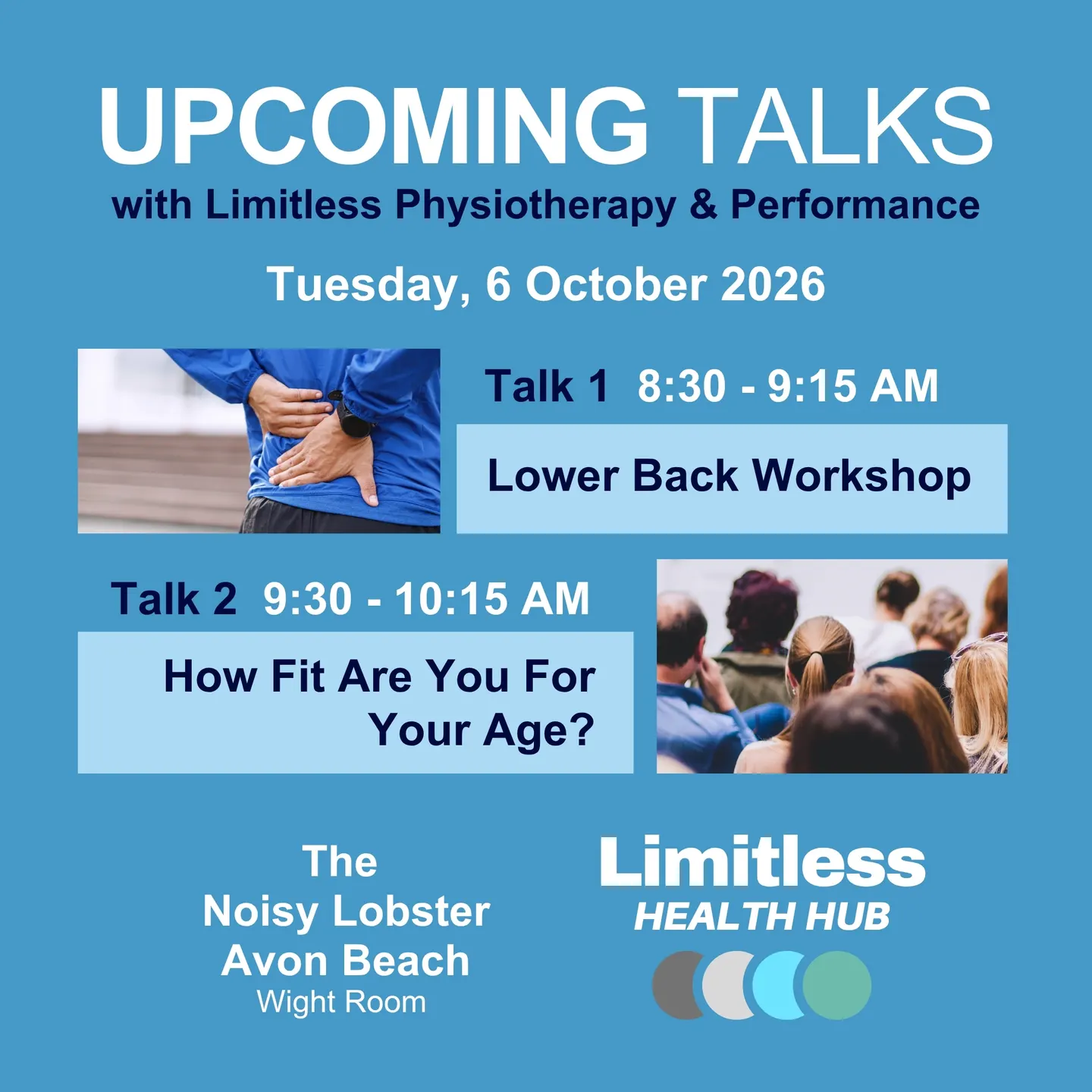 UPCOMING TALKS
with Limitless Physiotherapy & Performance

Tuesday, 6 October 2026

Talk 1 8:30 - 9:15 AM

Lower Back Workshop

Talk 2 9:30 - 10:15 AM

How Fit Are You For Your Age?

The
Noisy Lobster
Avon Beach
Wight Room

Limitless
HEALTH HUB